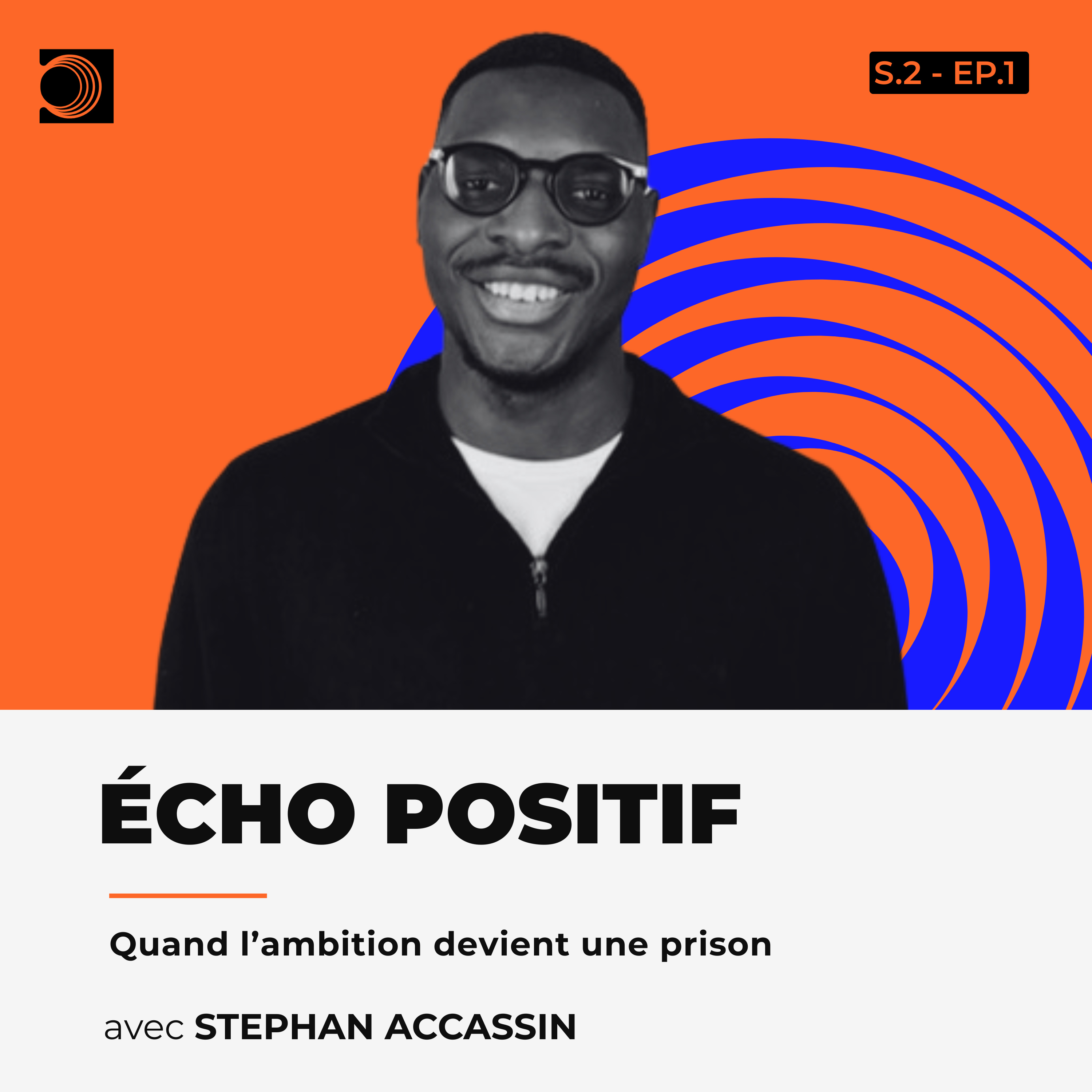 S.2 - EP.1

ÉCHO POSITIF

Quand l’ambition devient une prison

avec STEPHAN ACCASSIN